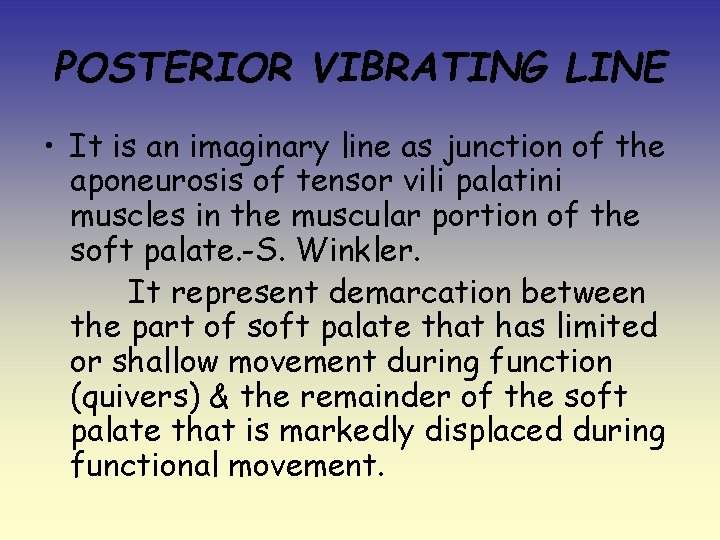 POSTERIOR VIBRATING LINE

• It is an imaginary line as junction of the aponeurosis of tensor vili palatini muscles in the muscular portion of the soft palate.-S. Winkler.

It represent demarcation between the part of soft palate that has limited or shallow movement during function (quivers) & the remainder of the soft palate that is markedly displaced during functional movement.